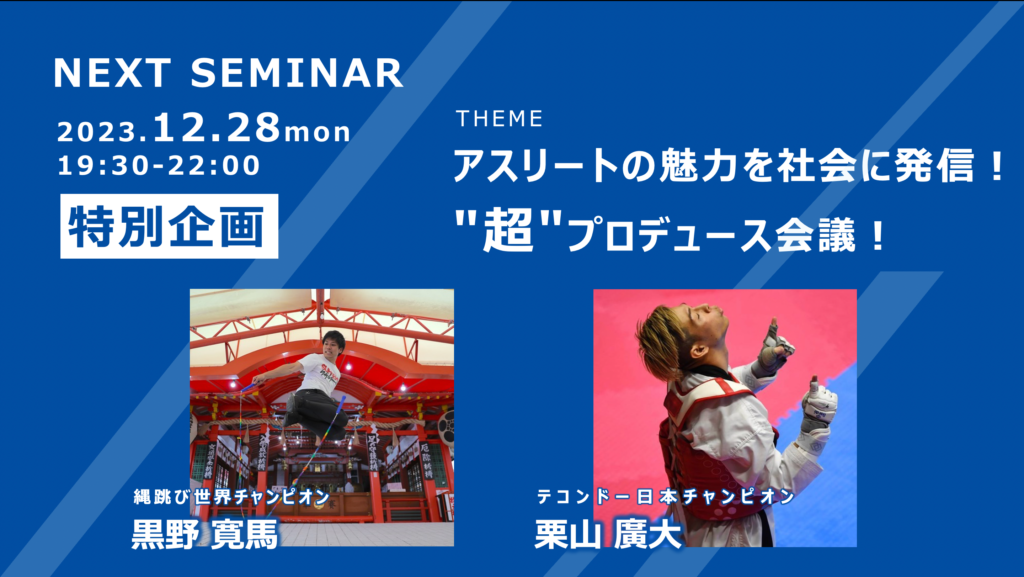 NEXT SEMINAR

2023.12.28mon
19:30-22:00

特別企画

THEME

アスリートの魅力を社会に発信！

"超"プロデュース会議！

縄跳び世界チャンピオン
黒野 寛馬

テコンドー日本チャンピオン
栗山 廣大